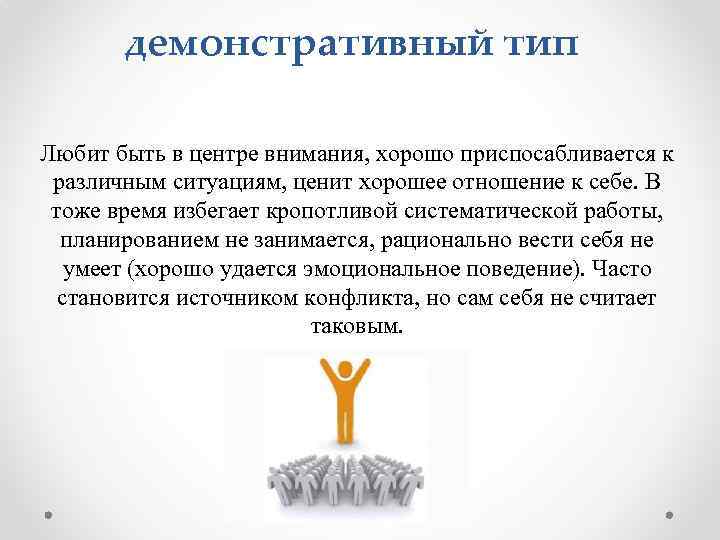 демонстративный тип

Любит быть в центре внимания, хорошо приспосабливается к различным ситуациям, ценит хорошее отношение к себе. В тоже время избегает кропотливой систематической работы, планированием не занимается, рационально вести себя не умеет (хорошо удается эмоциональное поведение). Часто становится источником конфликта, но сам себя не считает таковым.